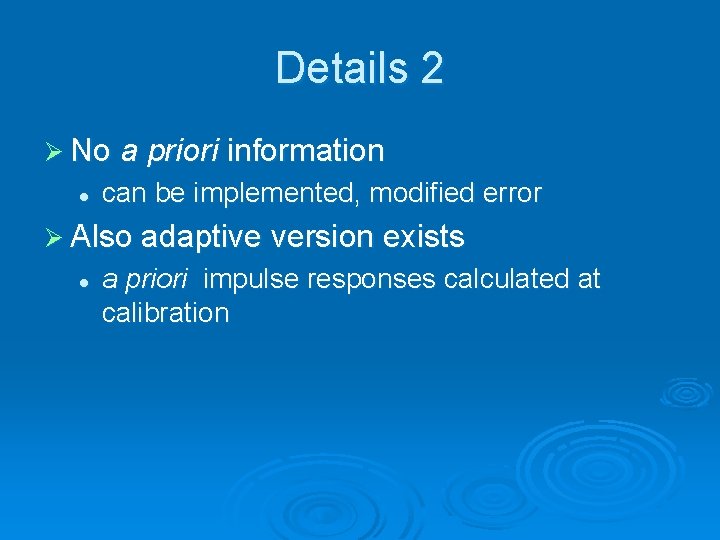 Details 2

➢ No a priori information

• can be implemented, modified error

➢ Also adaptive version exists

• a priori impulse responses calculated at calibration